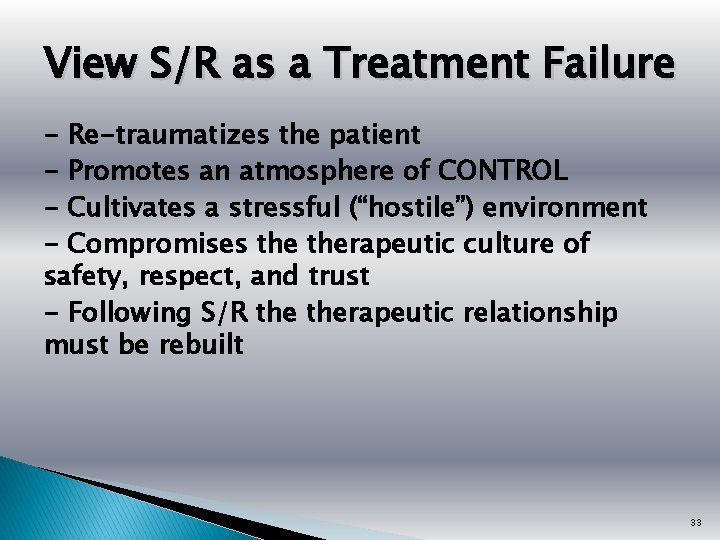 View S/R as a Treatment Failure

- Re-traumatizes the patient

- Promotes an atmosphere of CONTROL

- Cultivates a stressful (“hostile”) environment

- Compromises the therapeutic culture of safety, respect, and trust

- Following S/R the therapeutic relationship must be rebuilt

33